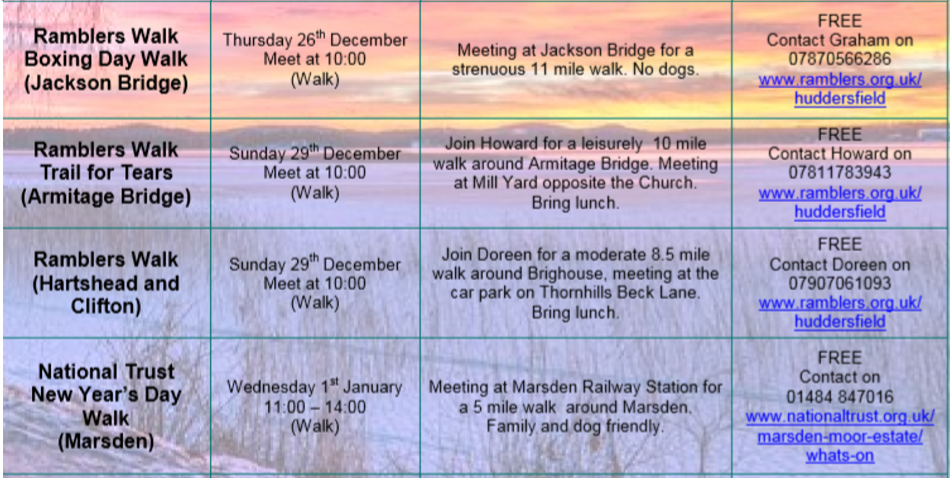 | | | | |
|---|---|---|---|
| **Ramblers Walk Boxing Day Walk (Jackson Bridge)** | Thursday 26$^{th}$ December Meet at 10:00 (Walk) | Meeting at Jackson Bridge for a strenuous 11 mile walk. No dogs. | FREE Contact Graham on 07870566286 www.ramblers.org.uk/huddersfield |
| **Ramblers Walk Trail for Tears (Armitage Bridge)** | Sunday 29$^{th}$ December Meet at 10:00 (Walk) | Join Howard for a leisurely 10 mile walk around Armitage Bridge. Meeting at Mill Yard opposite the Church. Bring lunch. | FREE Contact Howard on 07811783943 www.ramblers.org.uk/huddersfield |
| **Ramblers Walk (Hartshead and Clifton)** | Sunday 29$^{th}$ December Meet at 10:00 (Walk) | Join Doreen for a moderate 8.5 mile walk around Brighouse, meeting at the car park on Thornhills Beck Lane. Bring lunch. | FREE Contact Doreen on 07907061093 www.ramblers.org.uk/huddersfield |
| **National Trust New Year's Day Walk (Marsden)** | Wednesday 1$^{st}$ January 11:00 – 14:00 (Walk) | Meeting at Marsden Railway Station for a 5 mile walk around Marsden. Family and dog friendly. | FREE Contact on 01484 847016 www.nationaltrust.org.uk/marsden-moor-estate/whats-on |